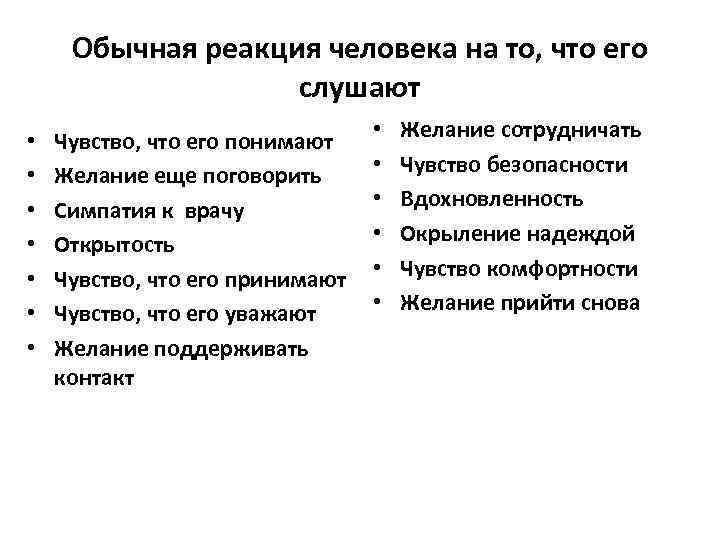 Обычная реакция человека на то, что его слушают

• Чувство, что его понимают
• Желание еще поговорить
• Симпатия к врачу
• Открытость
• Чувство, что его принимают
• Чувство, что его уважают
• Желание поддерживать контакт

• Желание сотрудничать
• Чувство безопасности
• Вдохновленность
• Окрыление надеждой
• Чувство комфортности
• Желание прийти снова